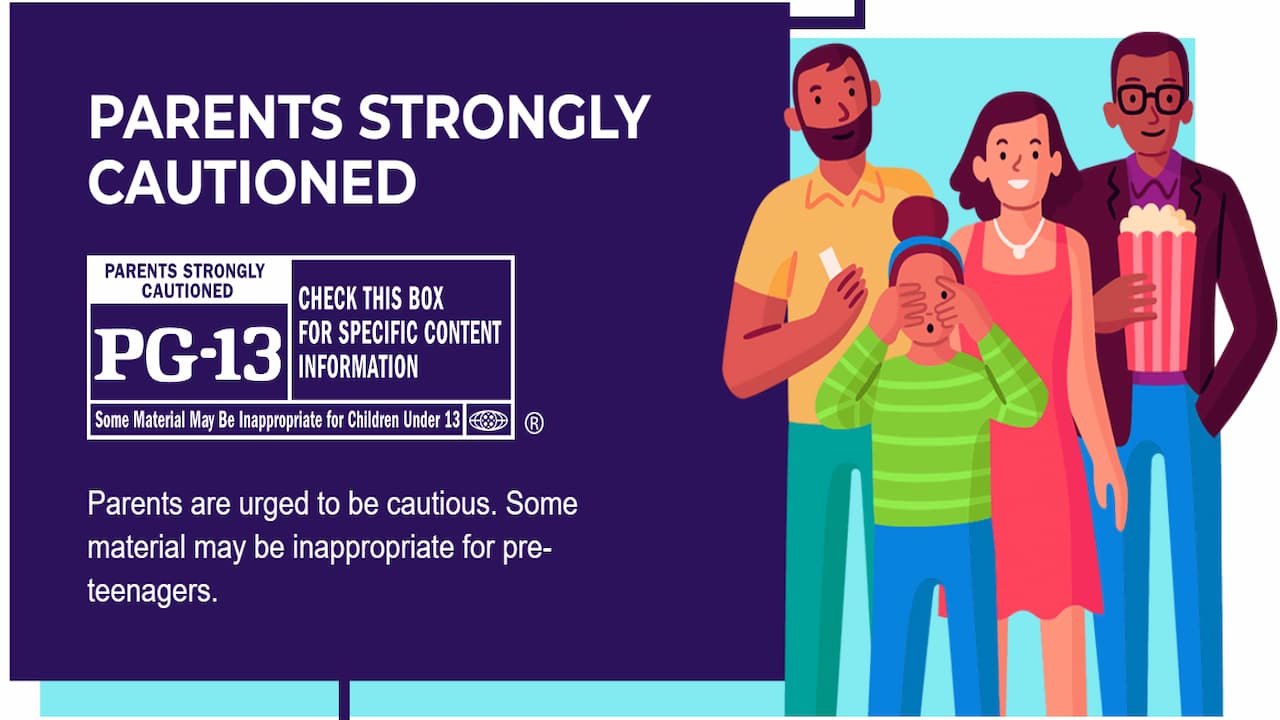 PARENTS STRONGLY CAUTIONED

PARENTS STRONGLY CAUTIONED

PG-13

CHECK THIS BOX FOR SPECIFIC CONTENT INFORMATION

Some Material May Be Inappropriate for Children Under 13

®

Parents are urged to be cautious. Some material may be inappropriate for pre-teenagers.